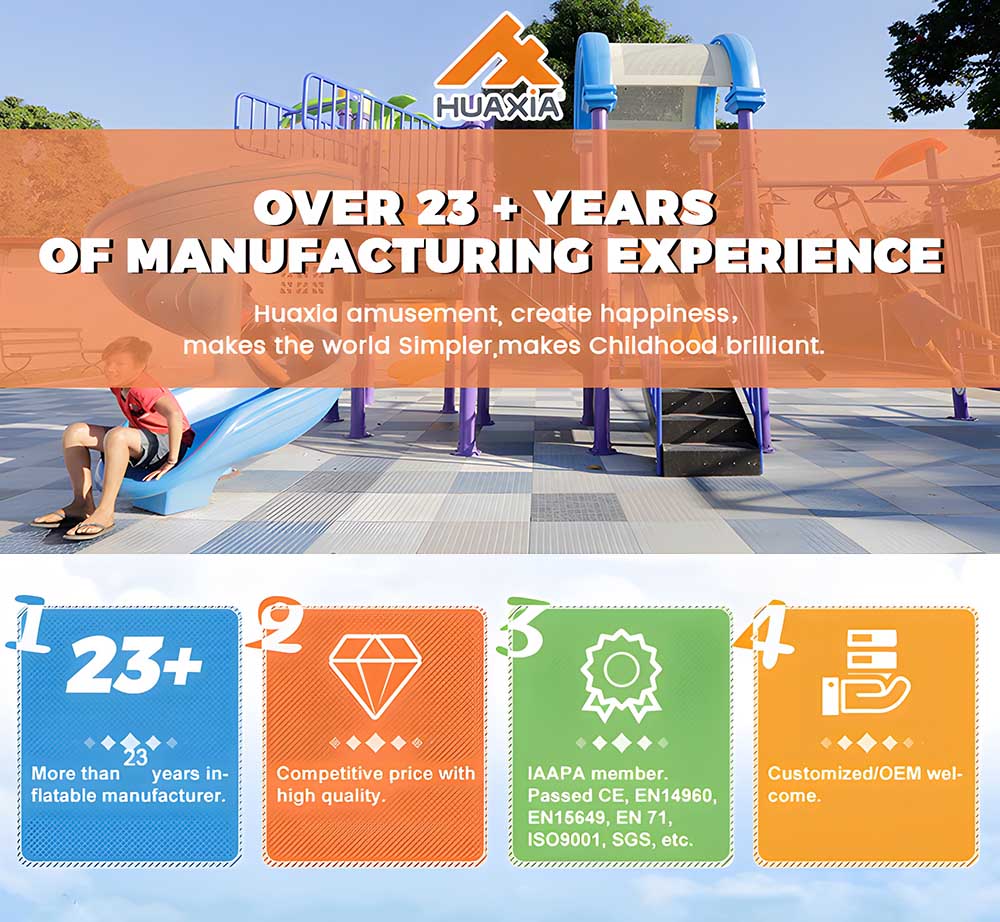 HUAXIA

OVER 23 + YEARS OF MANUFACTURING EXPERIENCE

Huaxia amusement, create happiness, makes the world Simpler,makes Childhood brilliant.

1

23+

More than 23 years inflatable manufacturer.

2

Competitive price with high quality.

3

IAAPA member. Passed CE, EN14960, EN15649, EN 71, ISO9001, SGS, etc.

4

Customized/OEM welcome.